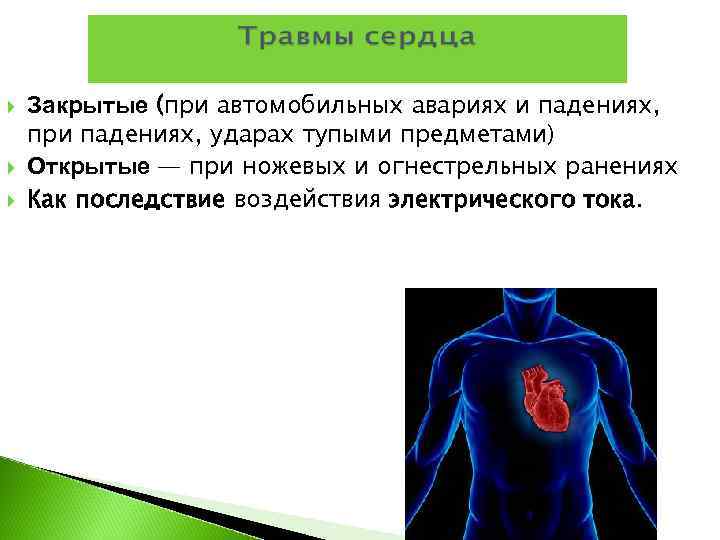 Травмы сердца

Закрытые (при автомобильных авариях и падениях, при падениях, ударах тупыми предметами)

Открытые — при ножевых и огнестрельных ранениях

Как последствие воздействия электрического тока.